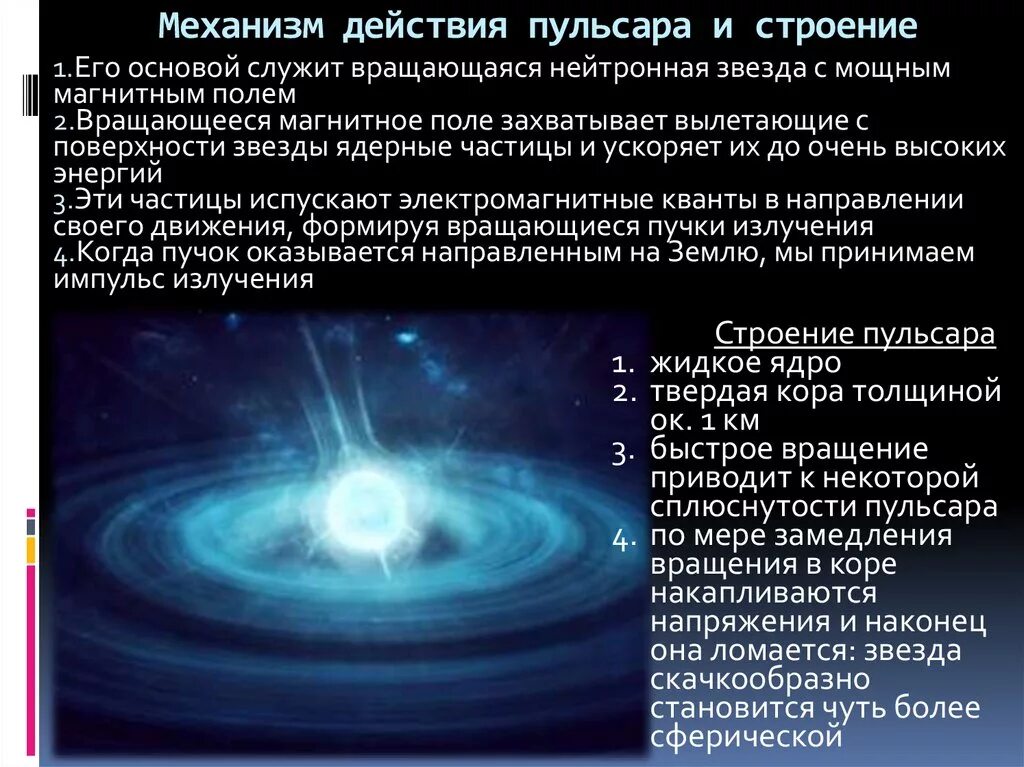 Механизм действия пульсара и строение

1.Его основой служит вращающаяся нейтронная звезда с мощным магнитным полем
2.Вращающееся магнитное поле захватывает вылетающие с поверхности звезды ядерные частицы и ускоряет их до очень высоких энергий
3.Эти частицы испускают электромагнитные кванты в направлении своего движения, формируя вращающиеся пучки излучения
4.Когда пучок оказывается направленным на Землю, мы принимаем импульс излучения

Строение пульсара
1. жидкое ядро
2. твердая кора толщиной ок. 1 км
3. быстрое вращение приводит к некоторой сплюснутости пульсара
4. по мере замедления вращения в коре накапливаются напряжения и наконец она ломается: звезда скачкообразно становится чуть более сферической